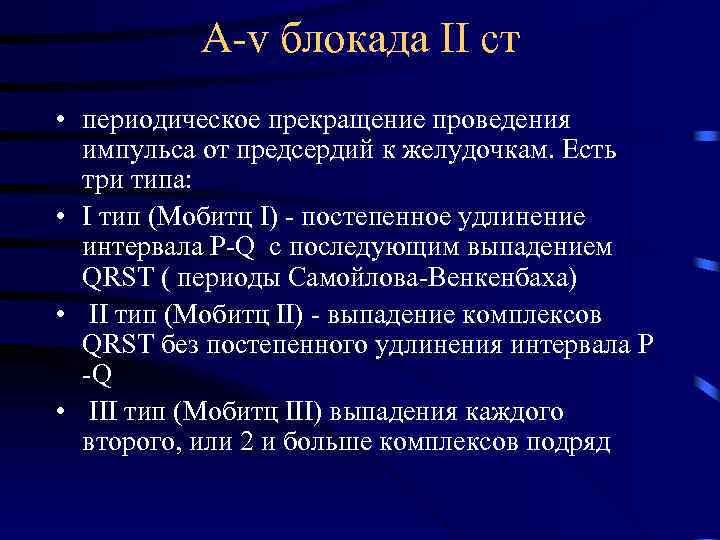 A-v блокада II ст

• периодическое прекращение проведения импульса от предсердий к желудочкам. Есть три типа:

• I тип (Мобитц I) - постепенное удлинение интервала P-Q с последующим выпадением QRST ( периоды Самойлова-Венкенбаха)

• II тип (Мобитц II) - выпадение комплексов QRST без постепенного удлинения интервала P -Q

• III тип (Мобитц III) выпадения каждого второго, или 2 и больше комплексов подряд